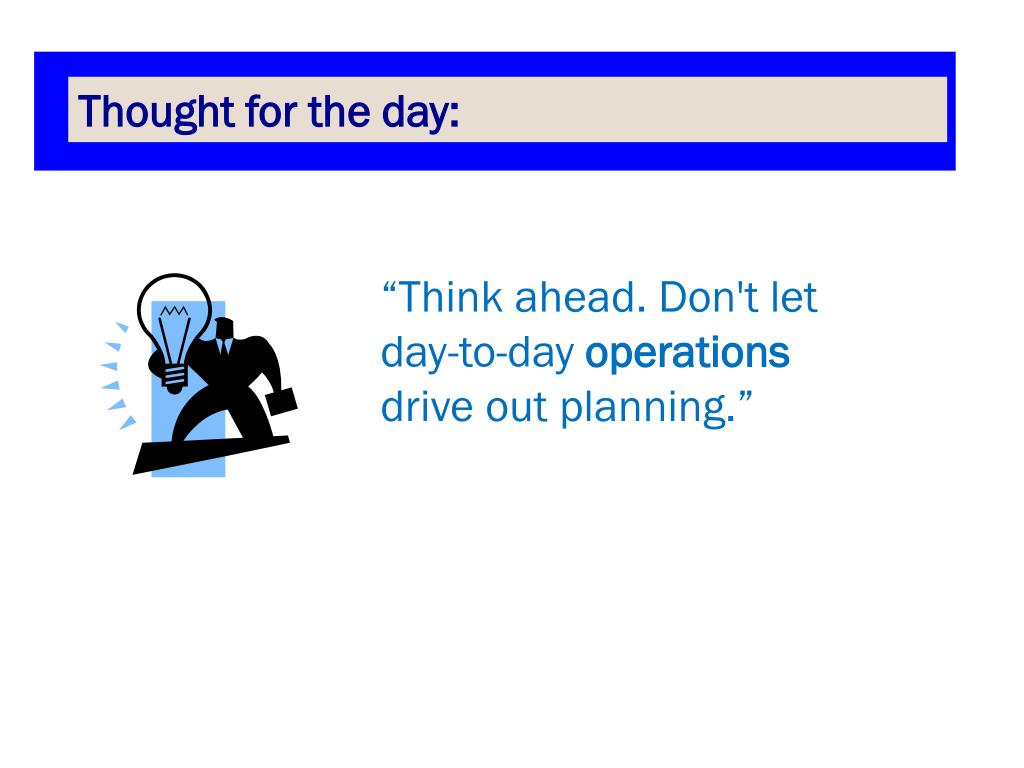 Thought for the day:

“Think ahead. Don't let day-to-day operations drive out planning.”